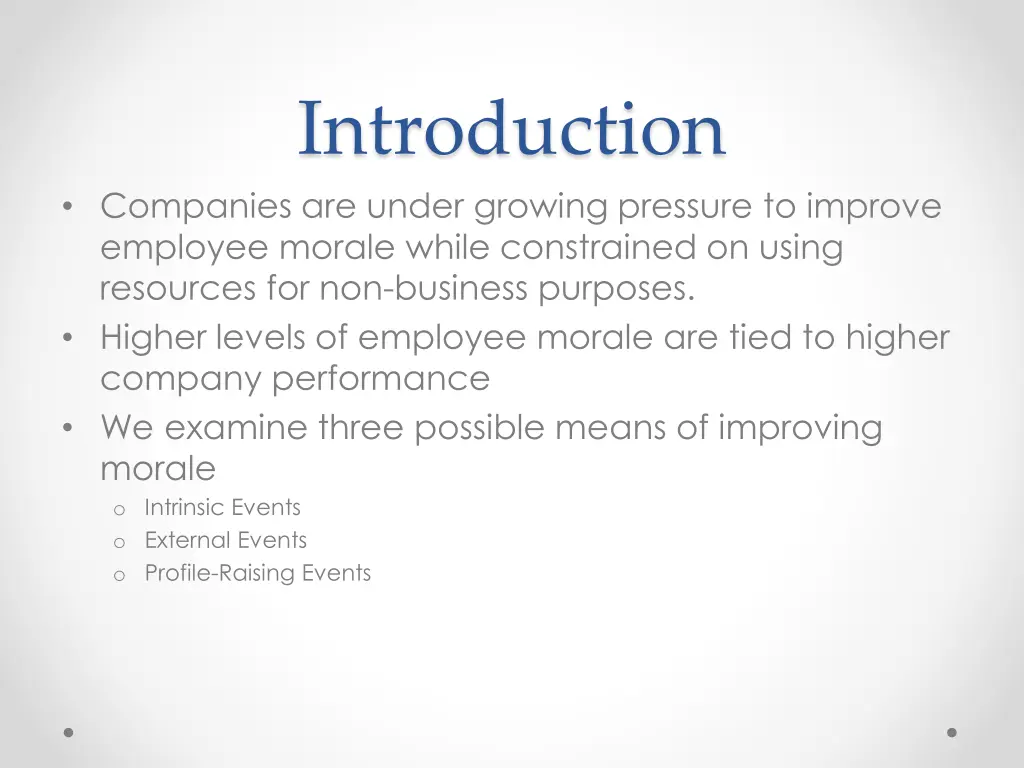 Introduction

• Companies are under growing pressure to improve employee morale while constrained on using resources for non-business purposes.
• Higher levels of employee morale are tied to higher company performance
• We examine three possible means of improving morale
  o Intrinsic Events
  o External Events
  o Profile-Raising Events